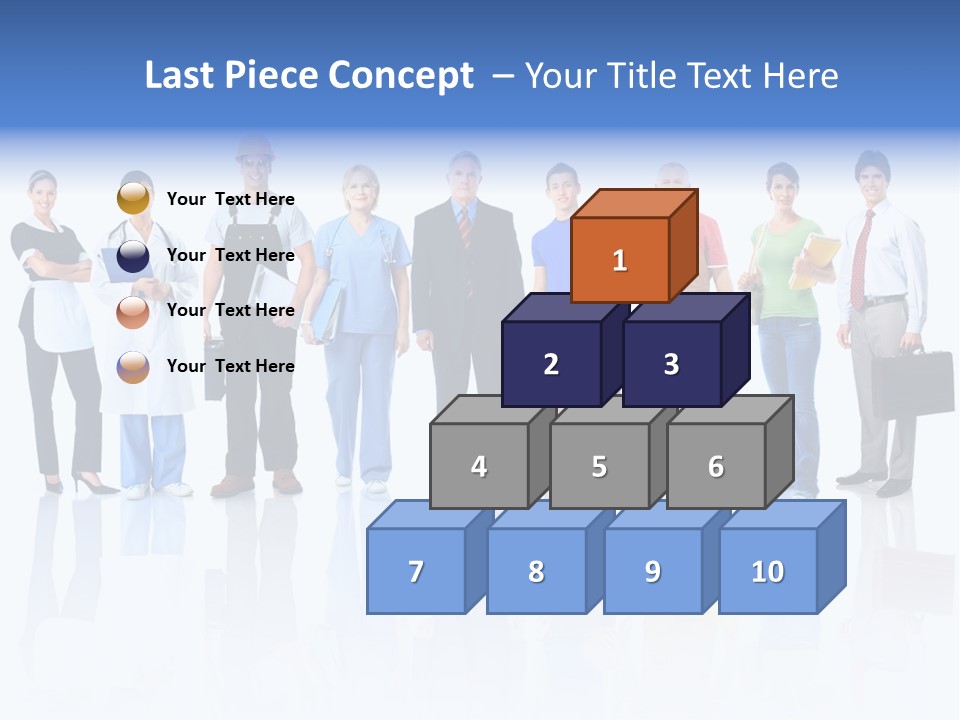 Last Piece Concept – Your Title Text Here

Your Text Here
Your Text Here
Your Text Here
Your Text Here

1
2 3
4 5 6
7 8 9 10